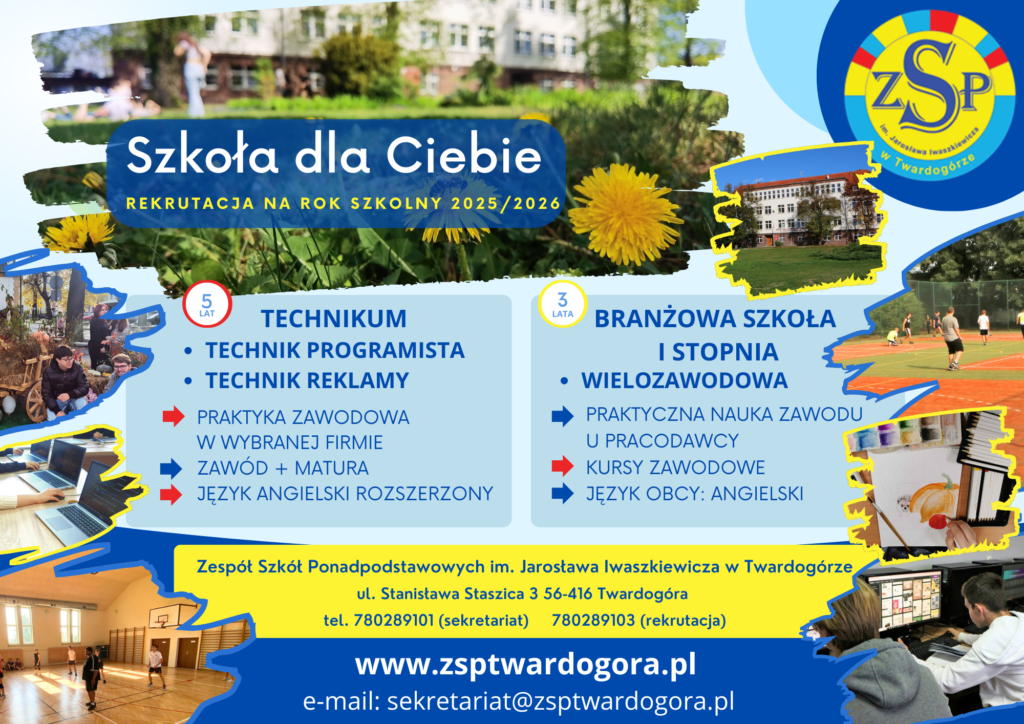 ZSP
im. Jarosława Iwaszkiewicza
w Twardogórze

Szkoła dla Ciebie
REKRUTACJA NA ROK SZKOLNY 2025/2026

5 LAT
TECHNIKUM
• TECHNIK PROGRAMISTA
• TECHNIK REKLAMY

PRAKTYKA ZAWODOWA W WYBRANEJ FIRMIE
ZAWÓD + MATURA
JĘZYK ANGIELSKI ROZSZERZONY

3 LATA
BRANŻOWA SZKOŁA I STOPNIA
• WIELOZAWODOWA

PRAKTYCZNA NAUKA ZAWODU U PRACODAWCY
KURSY ZAWODOWE
JĘZYK OBCY: ANGIELSKI

Zespół Szkół Ponadpodstawowych im. Jarosława Iwaszkiewicza w Twardogórze
ul. Stanisława Staszica 3 56-416 Twardogóra
tel. 780289101 (sekretariat) 780289103 (rekrutacja)

www.zsptwardogora.pl
e-mail: sekretariat@zsptwardogora.pl